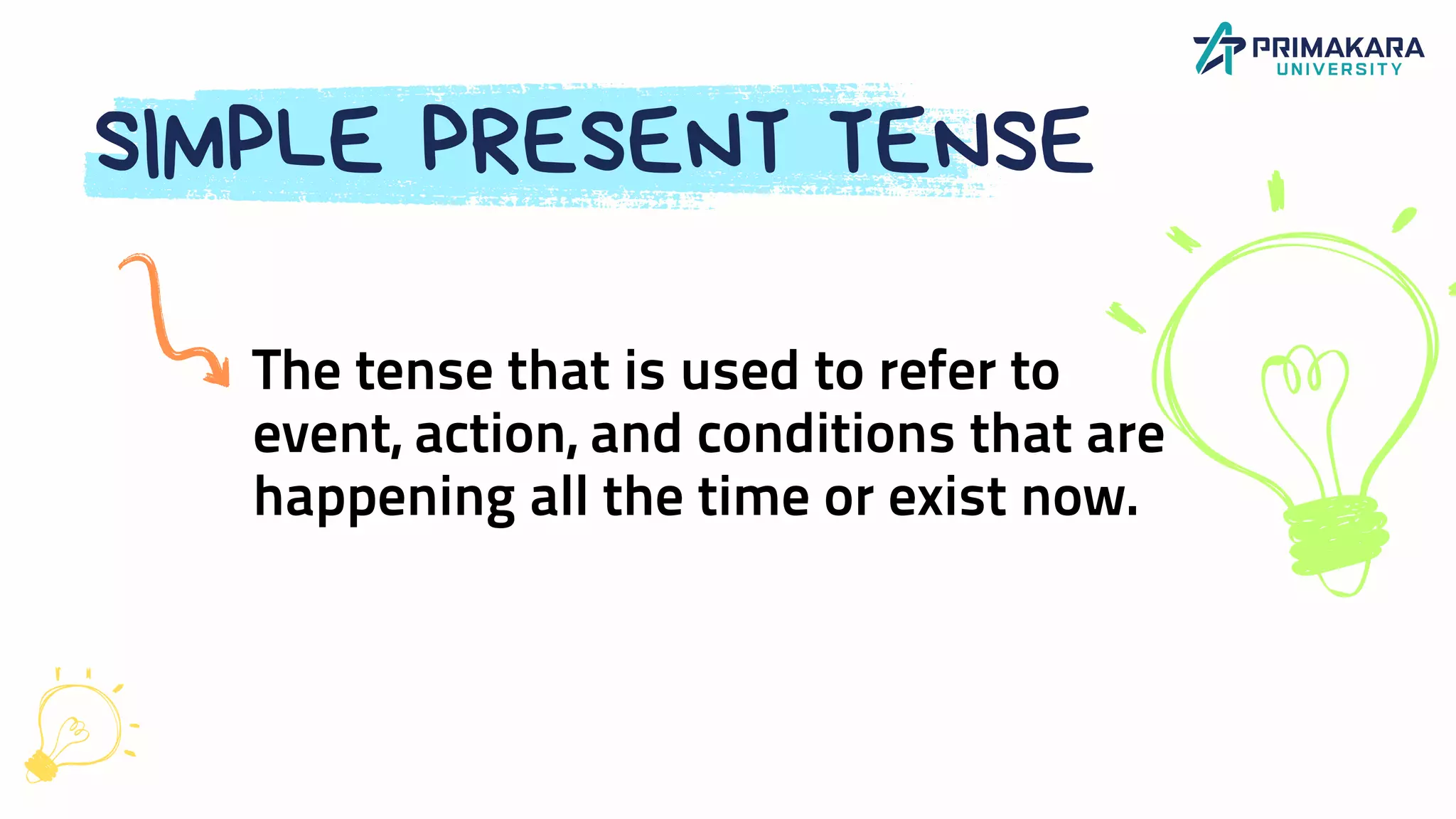 PRIMAKARA UNIVERSITY

SIMPLE PRESENT TENSE

The tense that is used to refer to event, action, and conditions that are happening all the time or exist now.